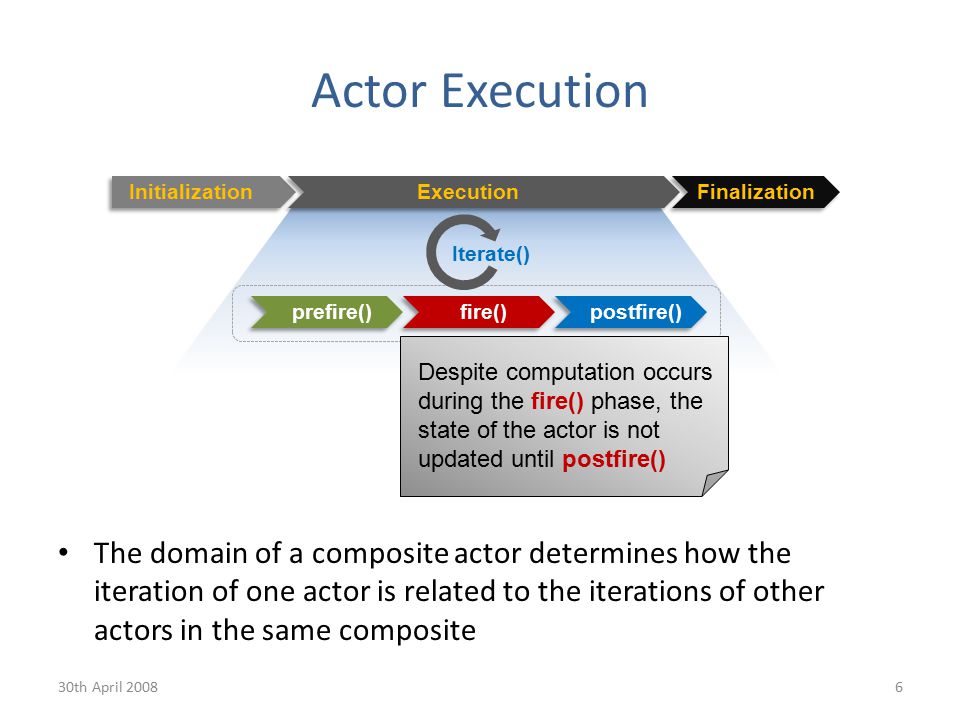 Actor Execution

Initialization

Execution

Finalization

Iterate()

prefire()

fire()

postfire()

Despite computation occurs during the fire() phase, the state of the actor is not updated until postfire()

• The domain of a composite actor determines how the iteration of one actor is related to the iterations of other actors in the same composite

30th April 2008

6